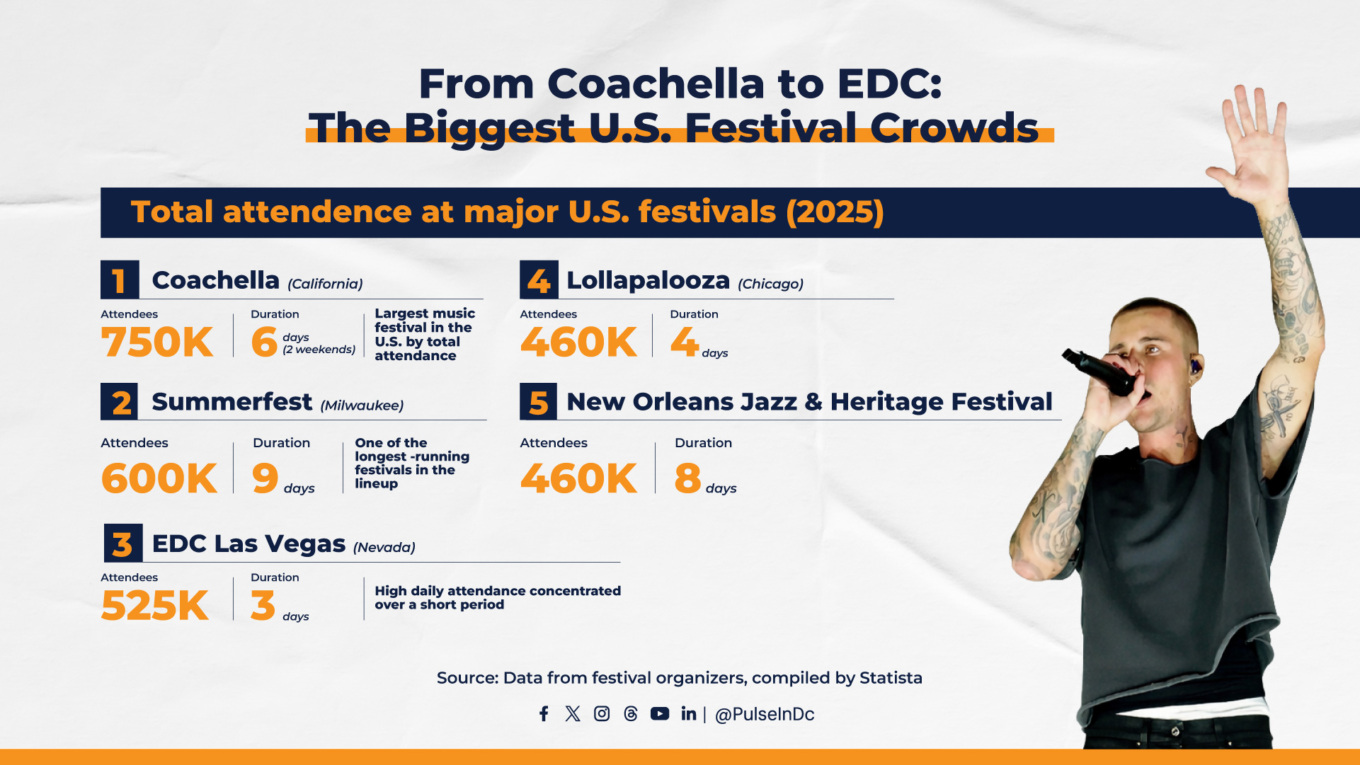 From Coachella to EDC:
The Biggest U.S. Festival Crowds

Total attendence at major U.S. festivals (2025)

1 Coachella (California)
Attendees
750K
Duration
6 days (2 weekends)
Largest music festival in the U.S. by total attendance

2 Summerfest (Milwaukee)
Attendees
600K
Duration
9 days
One of the longest -running festivals in the lineup

3 EDC Las Vegas (Nevada)
Attendees
525K
Duration
3 days
High daily attendance concentrated over a short period

4 Lollapalooza (Chicago)
Attendees
460K
Duration
4 days

5 New Orleans Jazz & Heritage Festival
Attendees
460K
Duration
8 days

Source: Data from festival organizers, compiled by Statista

| @PulseInDc